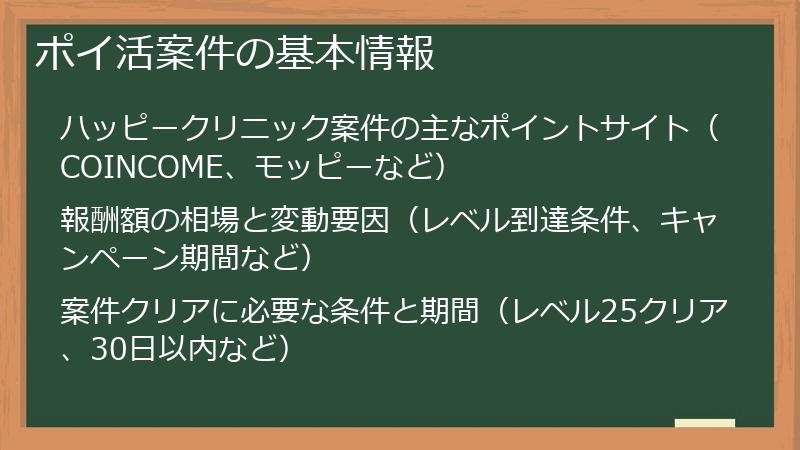 ポイ活案件の基本情報

ハッピークリニック案件の主なポイントサイト（COINCOME、モッピーなど）

報酬額の相場と変動要因（レベル到達条件、キャンペーン期間など）

案件クリアに必要な条件と期間（レベル25クリア、30日以内など）